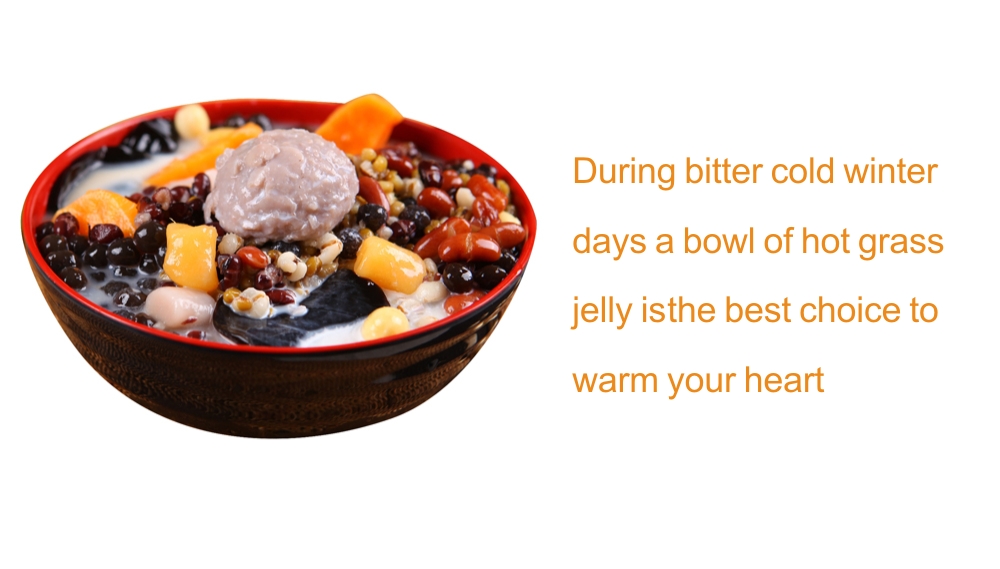 During bitter cold winter days a bowl of hot grass jelly isthe best choice to warm your heart